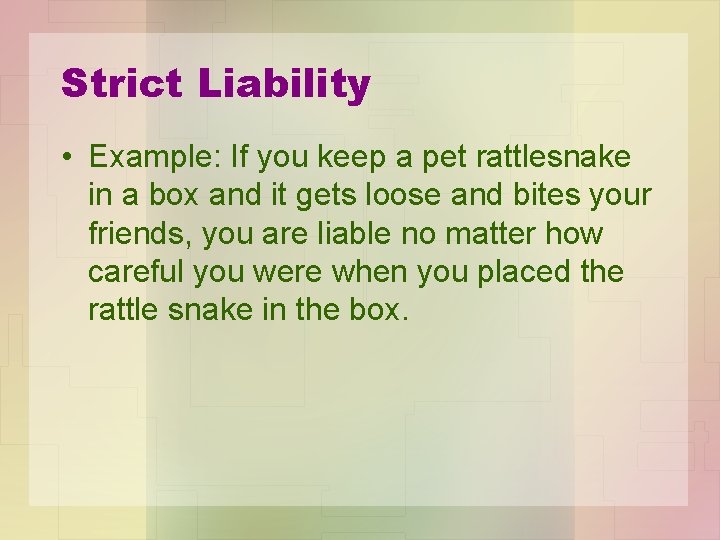 Strict Liability

• Example: If you keep a pet rattlesnake in a box and it gets loose and bites your friends, you are liable no matter how careful you were when you placed the rattle snake in the box.